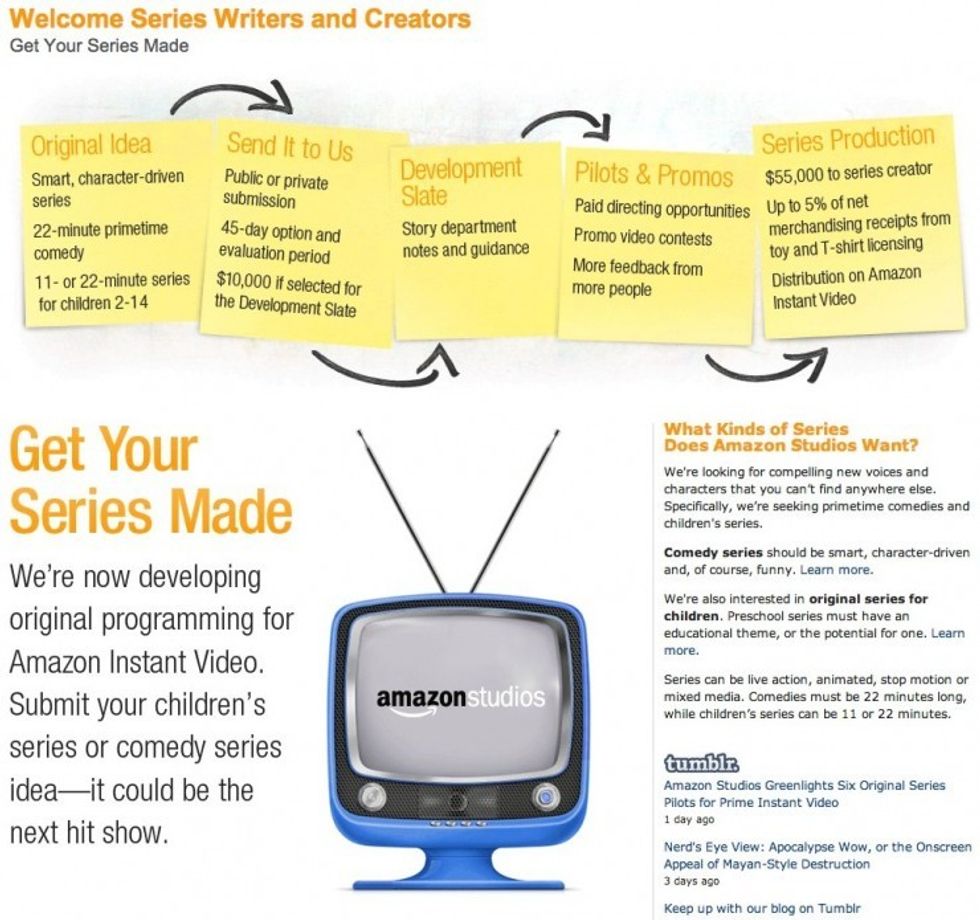 Welcome Series Writers and Creators
Get Your Series Made

Original Idea
Smart, character-driven series
22-minute primetime comedy
11- or 22-minute series for children 2-14

Send It to Us
Public or private submission
45-day option and evaluation period
$10,000 if selected for the Development Slate

Development Slate
Story department notes and guidance

Pilots & Promos
Paid directing opportunities
Promo video contests
More feedback from more people

Series Production
$55,000 to series creator
Up to 5% of net merchandising receipts from toy and T-shirt licensing
Distribution on Amazon Instant Video

Get Your Series Made

We're now developing original programming for Amazon Instant Video. Submit your children's series or comedy series idea—it could be the next hit show.

amazonstudios

What Kinds of Series Does Amazon Studios Want?

We're looking for compelling new voices and characters that you can't find anywhere else. Specifically, we're seeking primetime comedies and children's series.

Comedy series should be smart, character-driven and, of course, funny. Learn more.

We're also interested in original series for children. Preschool series must have an educational theme, or the potential for one. Learn more.

Series can be live action, animated, stop motion or mixed media. Comedies must be 22 minutes long, while children's series can be 11 or 22 minutes.

tumblr.

Amazon Studios Greenlights Six Original Series Pilots for Prime Instant Video
1 day ago

Nerd's Eye View: Apocalypse Wow, or the Onscreen Appeal of Mayan-Style Destruction
3 days ago

Keep up with our blog on Tumblr